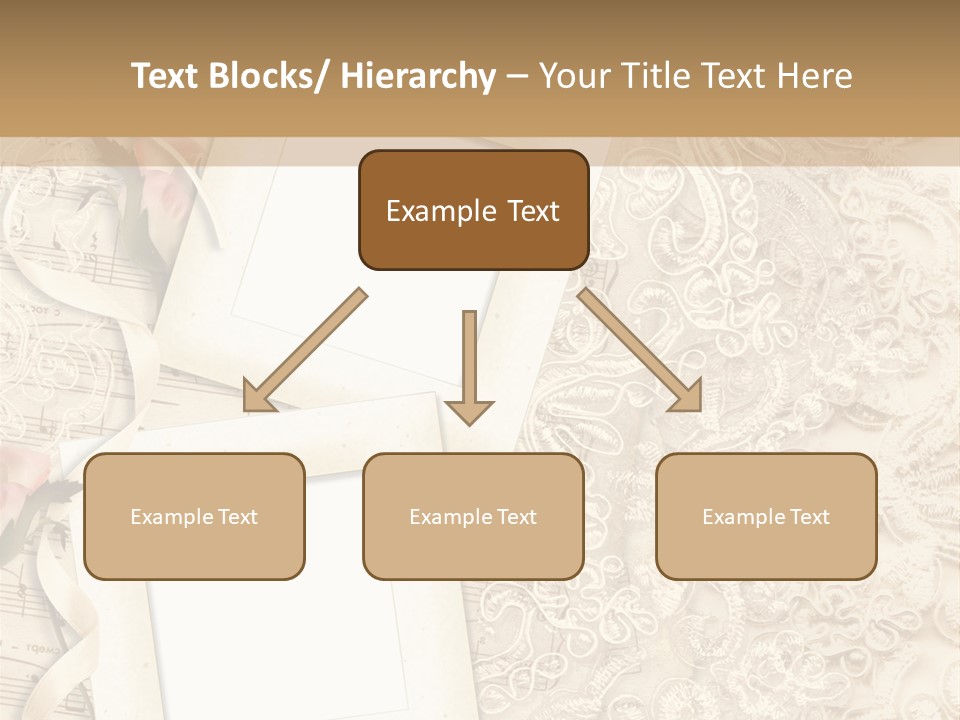 Text Blocks/ Hierarchy – Your Title Text Here

Example Text

Example Text

Example Text

Example Text